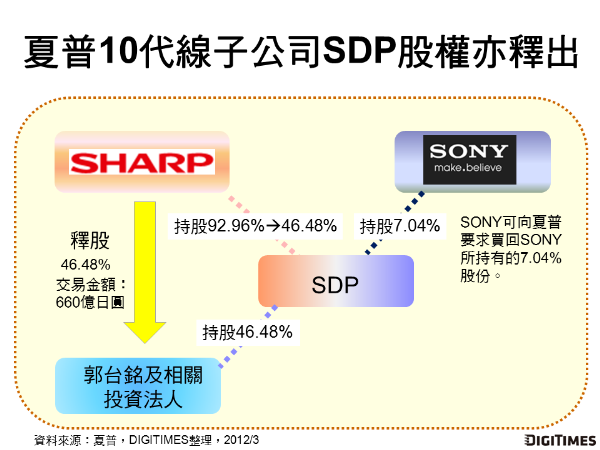 夏普10代線子公司SDP股權亦釋出

SHARP

SONY
make.believe

釋股
46.48%
交易金額：
660億日圓

持股92.96%→46.48%

持股7.04%

SONY可向夏普要求買回SONY所持有的7.04%股份。

SDP

持股46.48%

郭台銘及相關投資法人

資料來源：夏普，DIGITIMES整理，2012/3

DIGITIMES